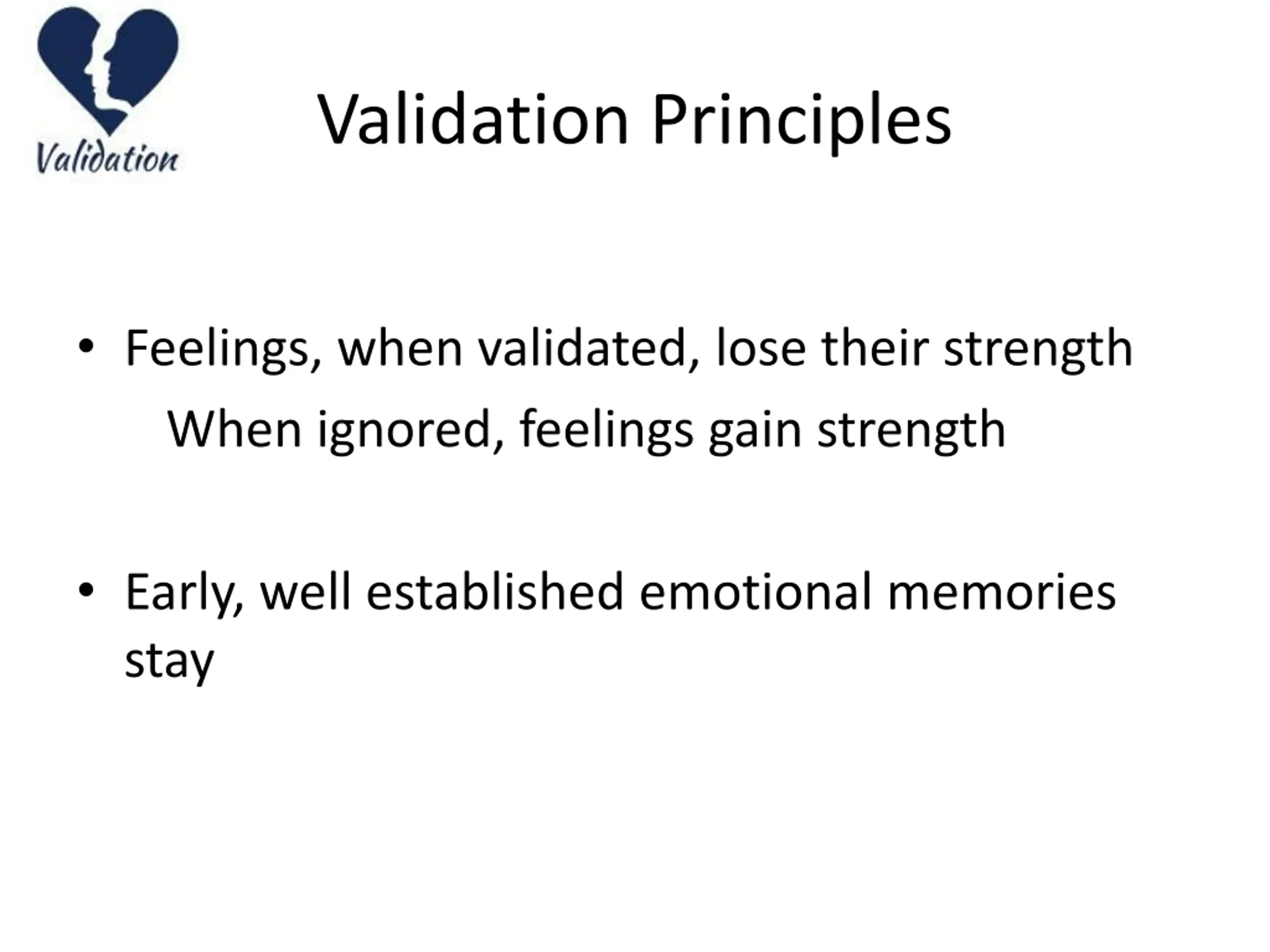 Validation

Validation Principles

• Feelings, when validated, lose their strength
When ignored, feelings gain strength

• Early, well established emotional memories stay